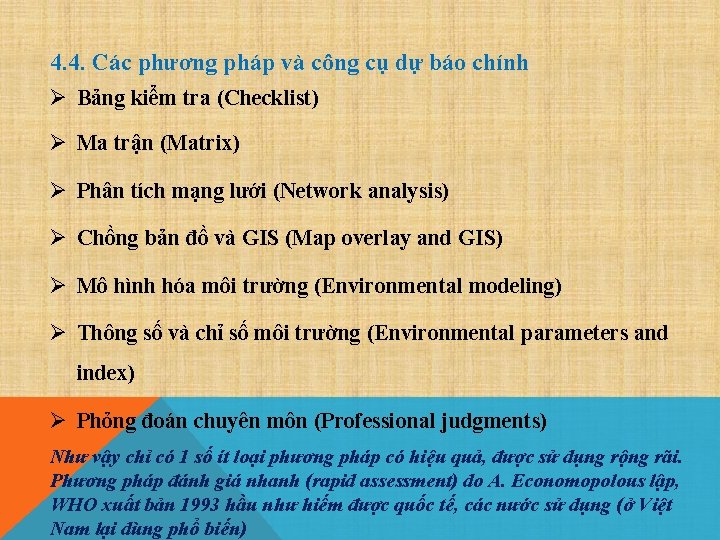 4.4. Các phương pháp và công cụ dự báo chính

➢ Bảng kiểm tra (Checklist)

➢ Ma trận (Matrix)

➢ Phân tích mạng lưới (Network analysis)

➢ Chồng bản đồ và GIS (Map overlay and GIS)

➢ Mô hình hóa môi trường (Environmental modeling)

➢ Thông số và chỉ số môi trường (Environmental parameters and index)

➢ Phỏng đoán chuyên môn (Professional judgments)

Như vậy chỉ có 1 số ít loại phương pháp có hiệu quả, được sử dụng rộng rãi. Phương pháp đánh giá nhanh (rapid assessment) do A. Economopolous lập, WHO xuất bản 1993 hầu như hiếm được quốc tế, các nước sử dụng (ở Việt Nam lại dùng phổ biến)